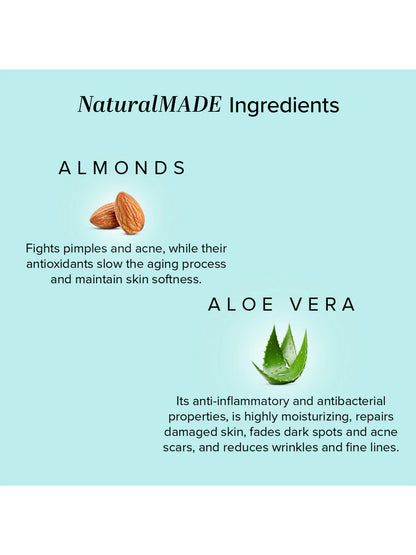 NaturalMADE Ingredients

ALMONDS

Fights pimples and acne, while their antioxidants slow the aging process and maintain skin softness.

ALOE VERA

Its anti-inflammatory and antibacterial properties, is highly moisturizing, repairs damaged skin, fades dark spots and acne scars, and reduces wrinkles and fine lines.